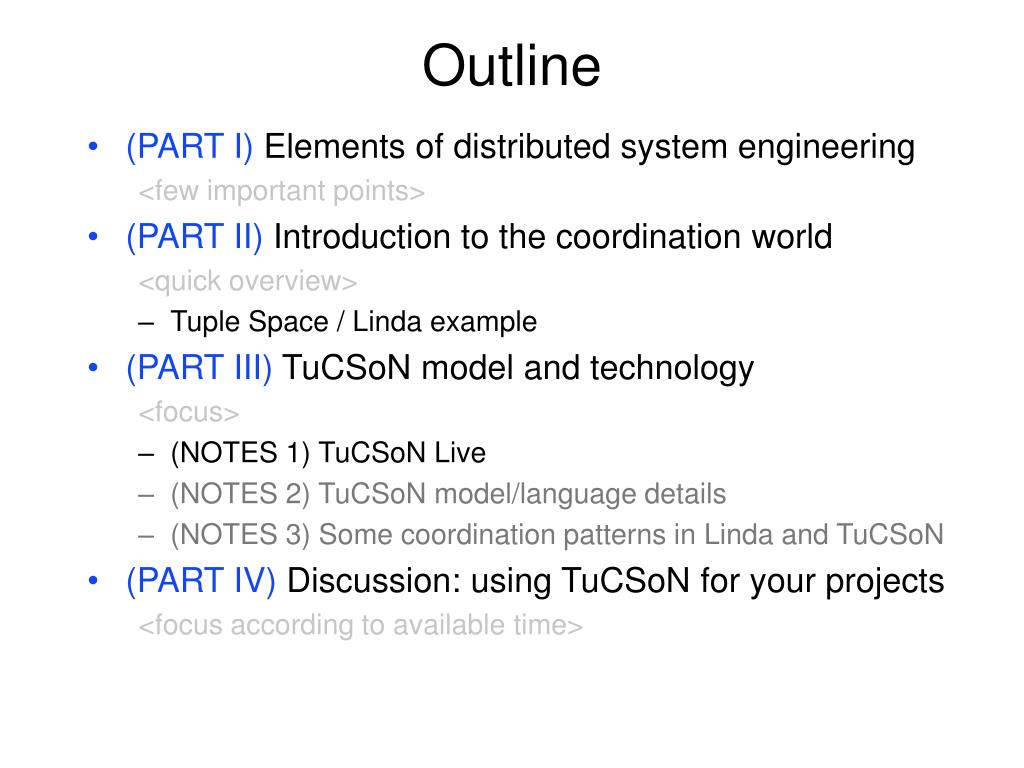 Outline

• (PART I) Elements of distributed system engineering
<few important points>

• (PART II) Introduction to the coordination world
<quick overview>
– Tuple Space / Linda example

• (PART III) TuCSoN model and technology
<focus>
– (NOTES 1) TuCSoN Live
– (NOTES 2) TuCSoN model/language details
– (NOTES 3) Some coordination patterns in Linda and TuCSoN

• (PART IV) Discussion: using TuCSoN for your projects
<focus according to available time>